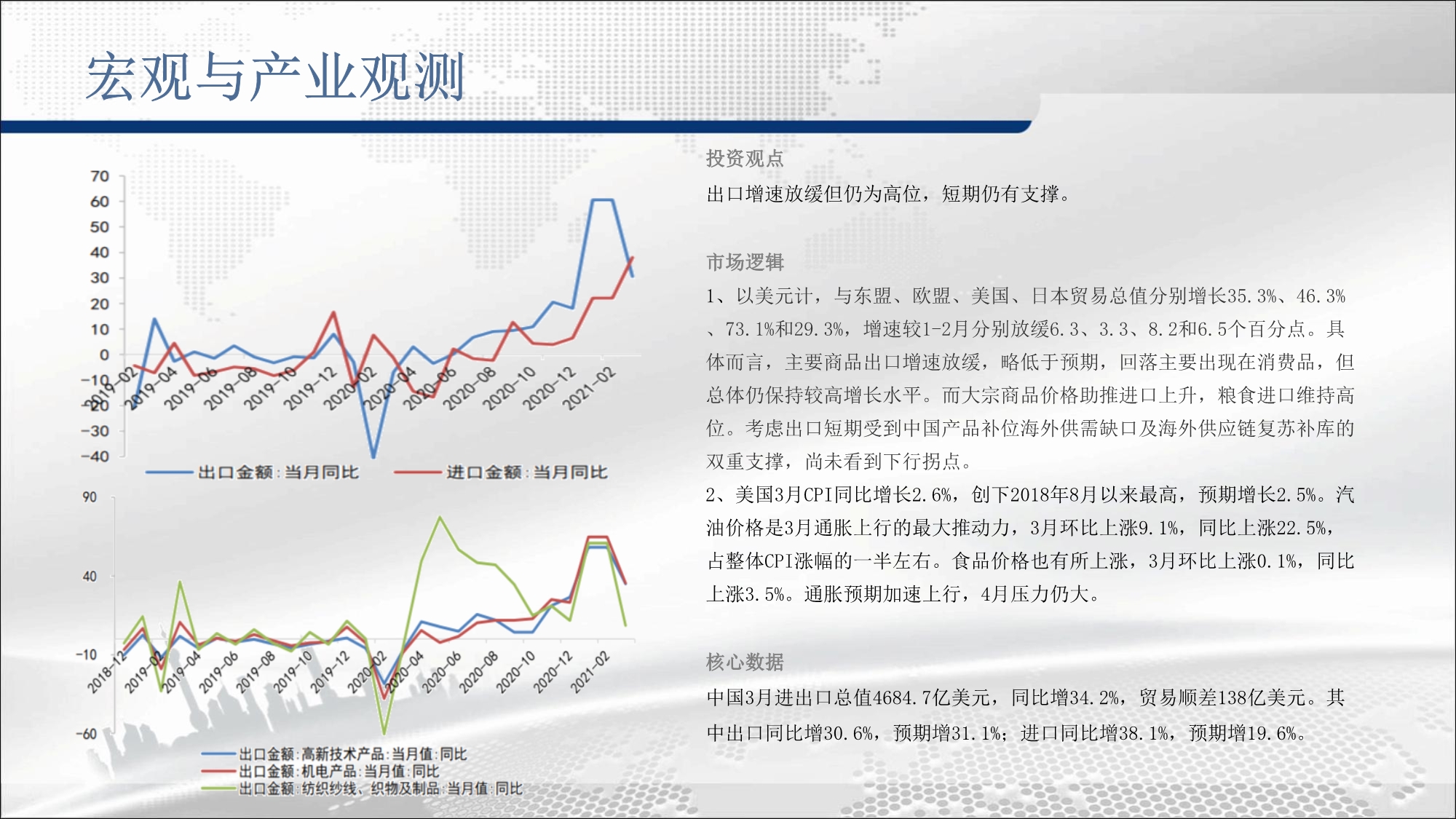 宏观与产业观测

70
60
50
40
30
20
10
0
-10
-20
-30
-40
2019-02 2019-04 2019-06 2019-08 2019-10 2019-12 2020-02 2020-04 2020-06 2020-08 2020-10 2020-12 2021-02
出口金额:当月同比　进口金额:当月同比

90
40
-10
-60
2018-12 2019-02 2019-04 2019-06 2019-08 2019-10 2019-12 2020-02 2020-04 2020-06 2020-08 2020-10 2020-12 2021-02
出口金额:高新技术产品:当月值:同比
出口金额:机电产品:当月值:同比
出口金额:纺织纱线、织物及制品:当月值:同比

投资观点

出口增速放缓但仍为高位，短期仍有支撑。

市场逻辑

1、以美元计，与东盟、欧盟、美国、日本贸易总值分别增长35.3%、46.3%、73.1%和29.3%，增速较1-2月分别放缓6.3、3.3、8.2和6.5个百分点。具体而言，主要商品出口增速放缓，略低于预期，回落主要出现在消费品，但总体仍保持较高增长水平。而大宗商品价格助推进口上升，粮食进口维持高位。考虑出口短期受到中国产品补位海外供需缺口及海外供应链复苏补库的双重支撑，尚未看到下行拐点。

2、美国3月CPI同比增长2.6%，创下2018年8月以来最高，预期增长2.5%。汽油价格是3月通胀上行的最大推动力，3月环比上涨9.1%，同比上涨22.5%，占整体CPI涨幅的一半左右。食品价格也有所上涨，3月环比上涨0.1%，同比上涨3.5%。通胀预期加速上行，4月压力仍大。

核心数据

中国3月进出口总值4684.7亿美元，同比增34.2%，贸易顺差138亿美元。其中出口同比增30.6%，预期增31.1%；进口同比增38.1%，预期增19.6%。